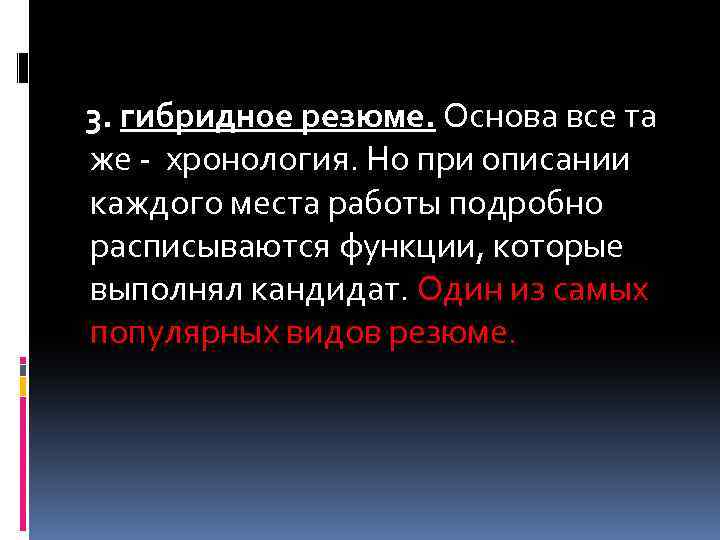 3. гибридное резюме. Основа все та же - хронология. Но при описании каждого места работы подробно расписываются функции, которые выполнял кандидат. Один из самых популярных видов резюме.